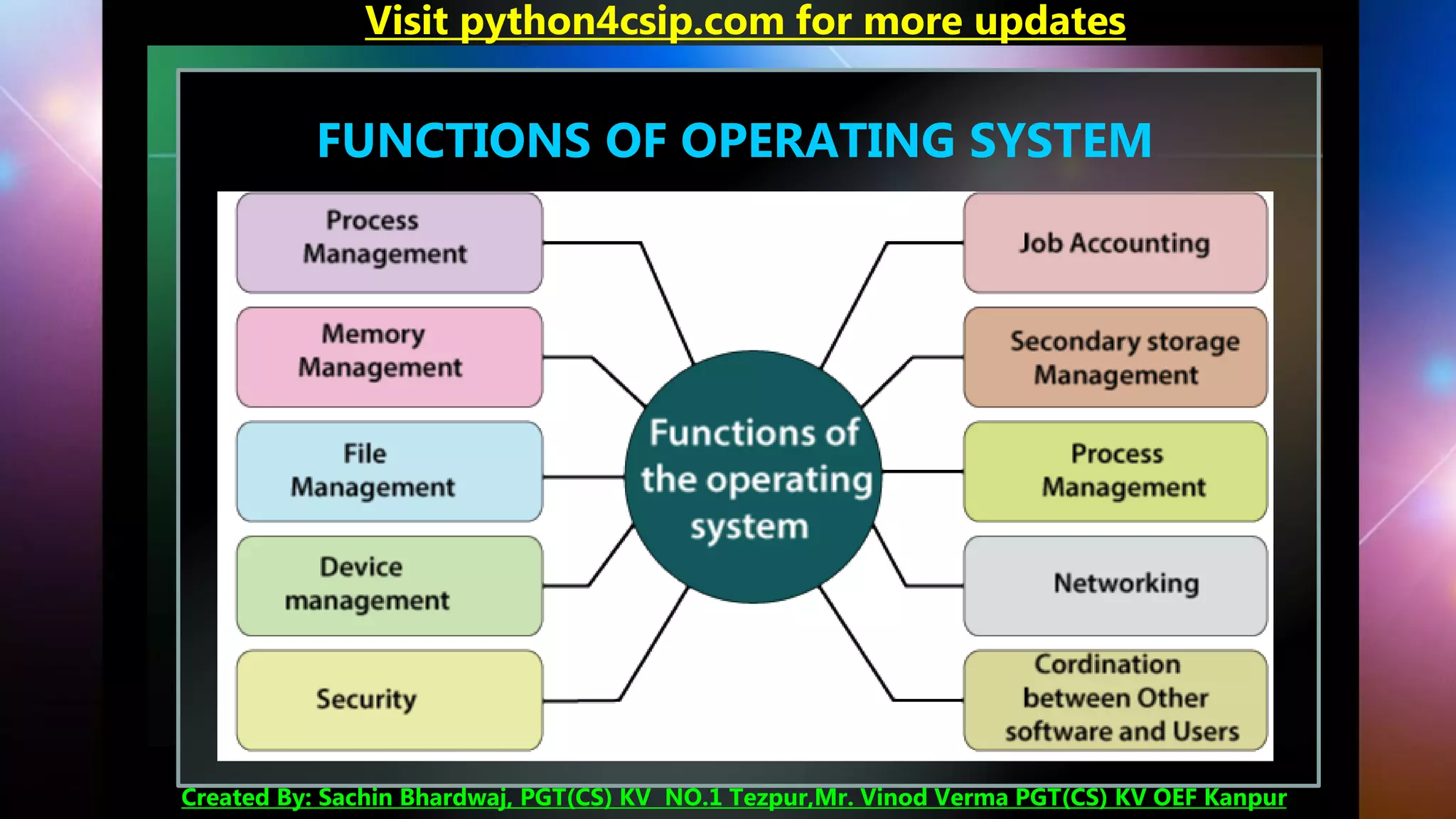 Visit python4csip.com for more updates

FUNCTIONS OF OPERATING SYSTEM

Process Management

Memory Management

File Management

Device management

Security

Functions of the operating system

Job Accounting

Secondary storage Management

Process Management

Networking

Cordination between Other software and Users

Created By: Sachin Bhardwaj, PGT(CS) KV NO.1 Tezpur,Mr. Vinod Verma PGT(CS) KV OEF Kanpur